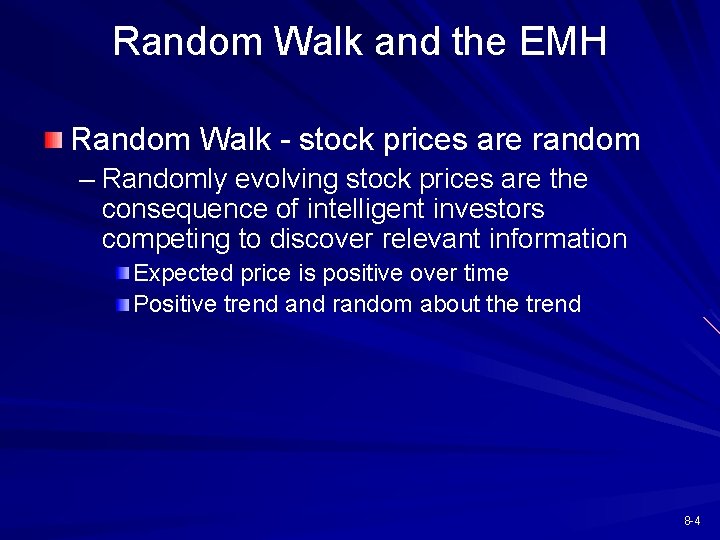 Random Walk and the EMH

Random Walk - stock prices are random

– Randomly evolving stock prices are the consequence of intelligent investors competing to discover relevant information

Expected price is positive over time

Positive trend and random about the trend

8-4